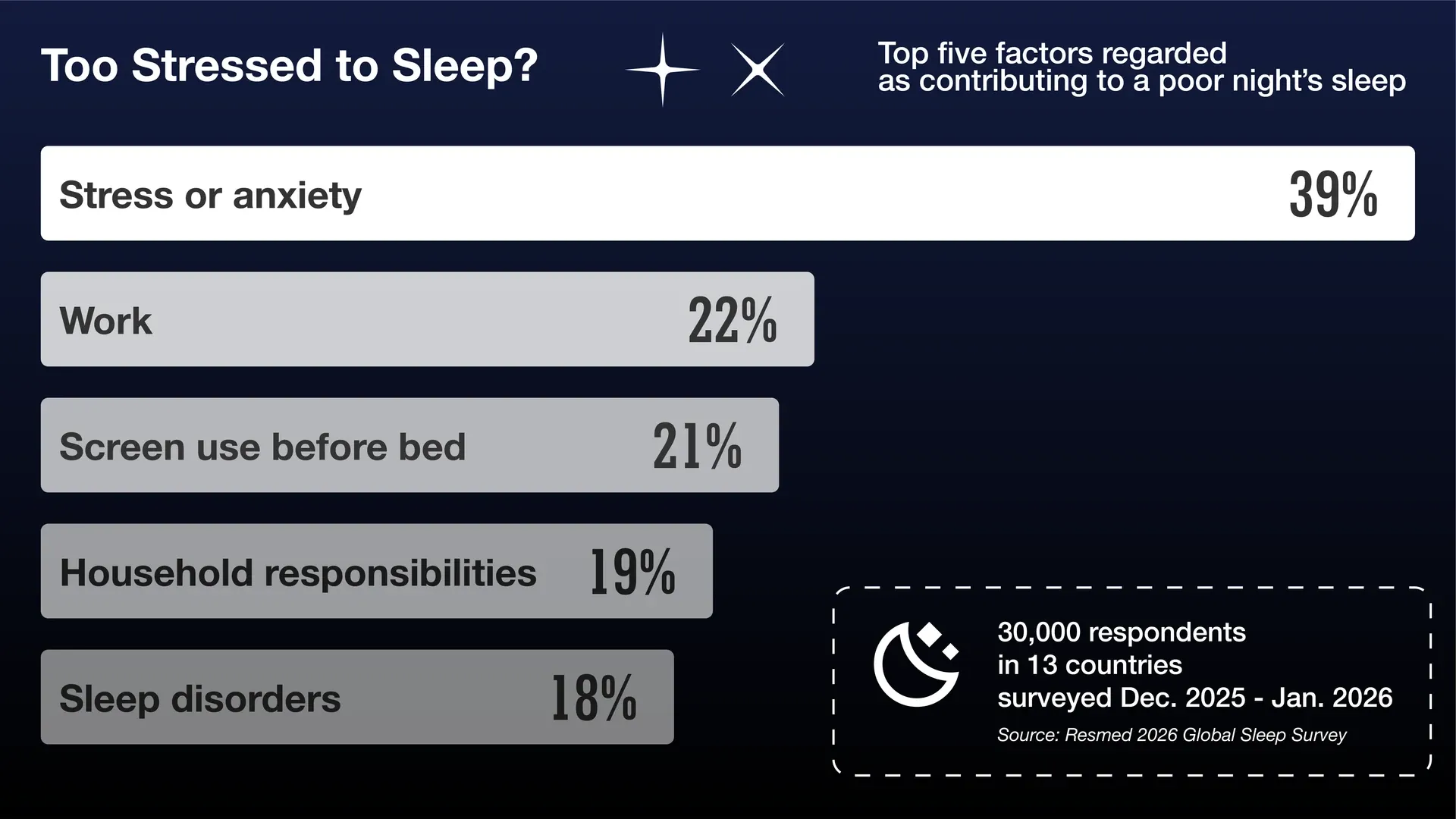 Too Stressed to Sleep?

Top five factors regarded as contributing to a poor night's sleep

Stress or anxiety 39%

Work 22%

Screen use before bed 21%

Household responsibilities 19%

Sleep disorders 18%

30,000 respondents in 13 countries surveyed Dec. 2025 - Jan. 2026

Source: Resmed 2026 Global Sleep Survey